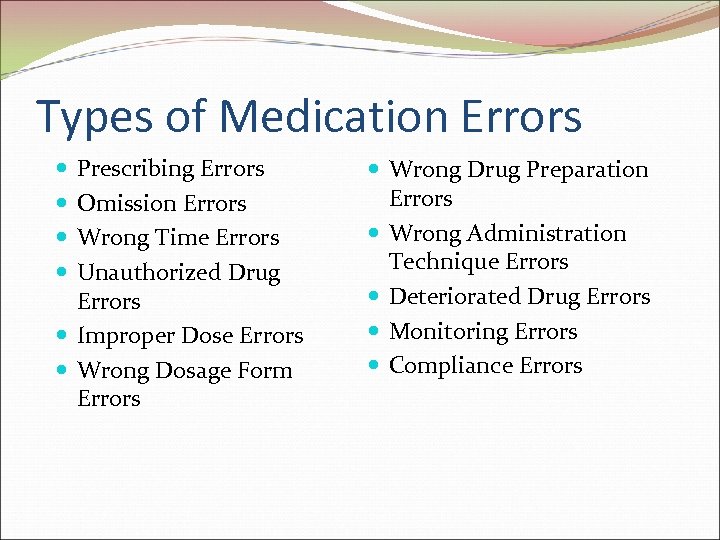 Types of Medication Errors

- Prescribing Errors
- Omission Errors
- Wrong Time Errors
- Unauthorized Drug Errors
- Improper Dose Errors
- Wrong Dosage Form Errors

- Wrong Drug Preparation Errors
- Wrong Administration Technique Errors
- Deteriorated Drug Errors
- Monitoring Errors
- Compliance Errors